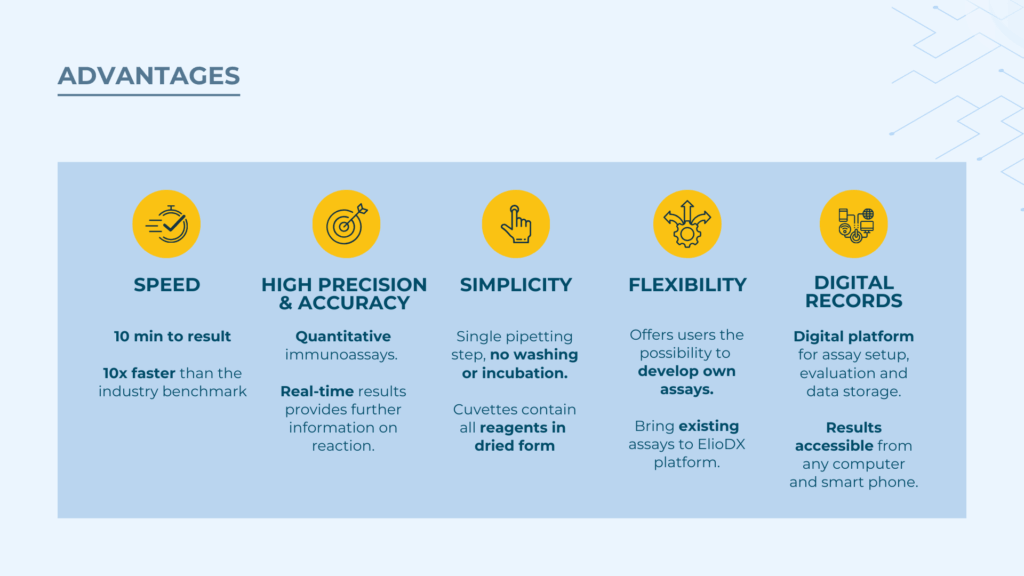 ADVANTAGES

SPEED

10 min to result

10x faster than the industry benchmark

HIGH PRECISION & ACCURACY

Quantitative immunoassays.

Real-time results provides further information on reaction.

SIMPLICITY

Single pipetting step, no washing or incubation.

Cuvettes contain all reagents in dried form

FLEXIBILITY

Offers users the possibility to develop own assays.

Bring existing assays to ElioDX platform.

DIGITAL RECORDS

Digital platform for assay setup, evaluation and data storage.

Results accessible from any computer and smart phone.